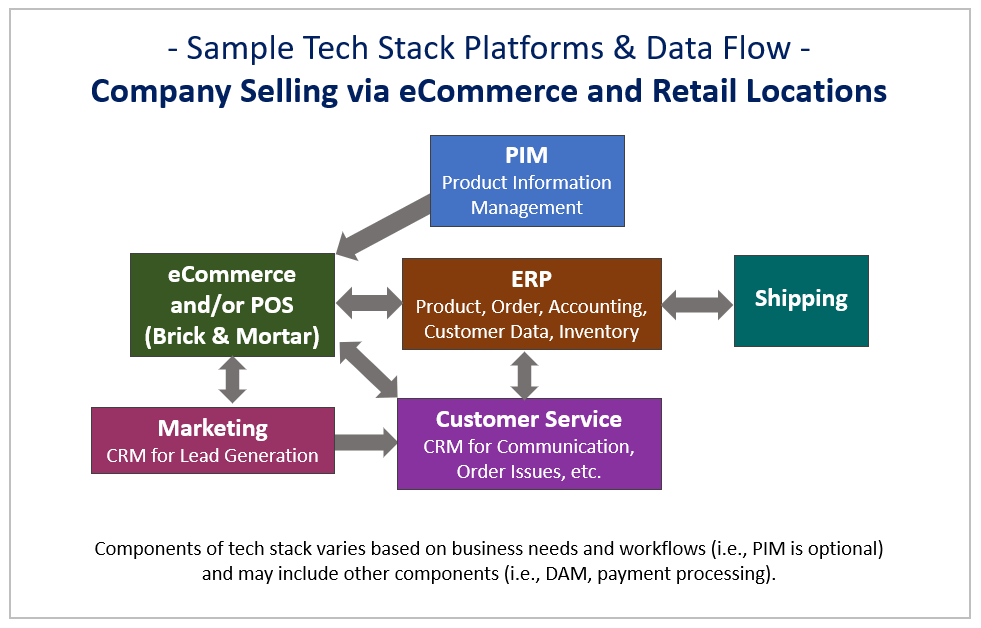 - Sample Tech Stack Platforms & Data Flow -
Company Selling via eCommerce and Retail Locations

PIM
Product Information Management

eCommerce and/or POS (Brick & Mortar)

ERP
Product, Order, Accounting, Customer Data, Inventory

Shipping

Marketing
CRM for Lead Generation

Customer Service
CRM for Communication, Order Issues, etc.

Components of tech stack varies based on business needs and workflows (i.e., PIM is optional) and may include other components (i.e., DAM, payment processing).